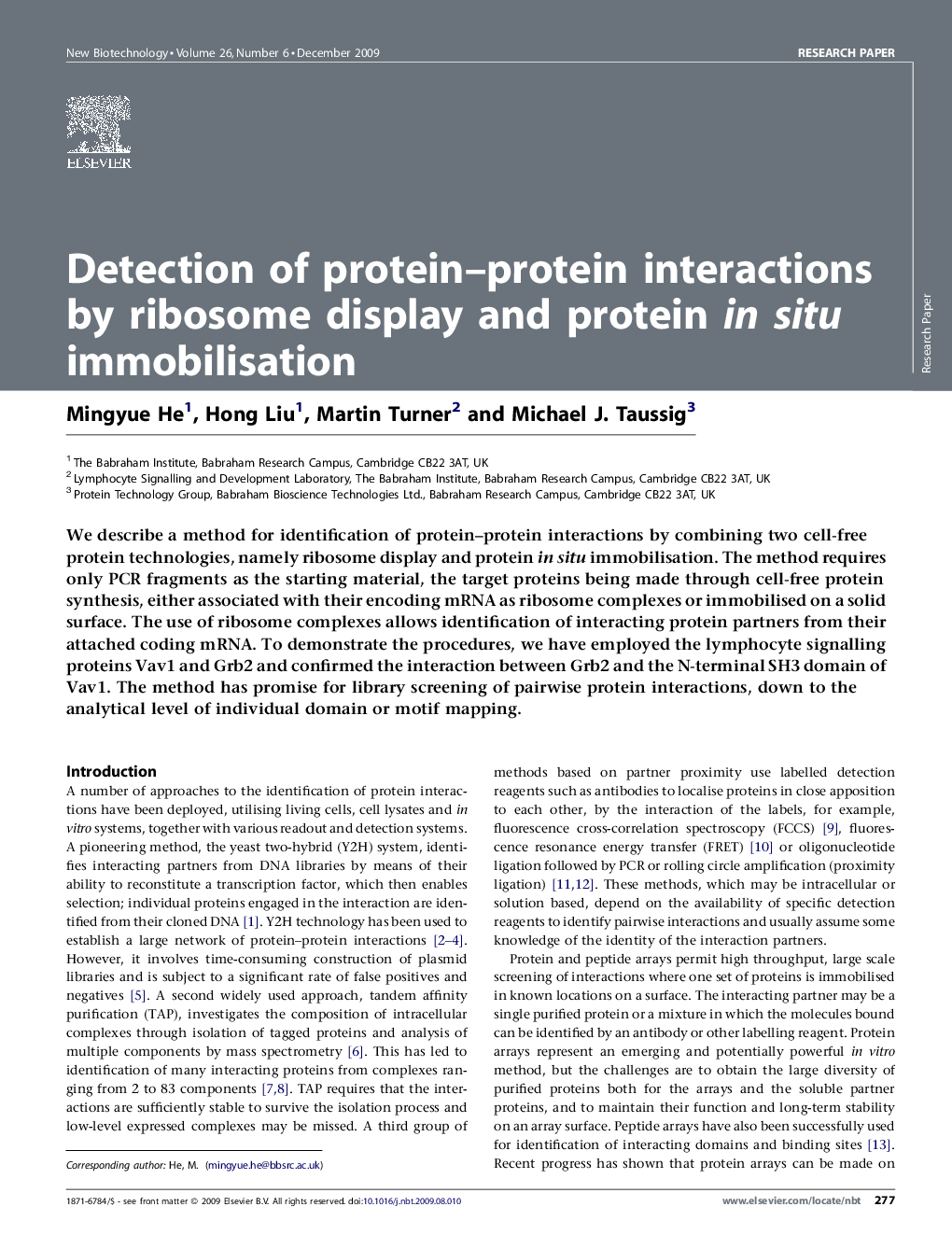 New Biotechnology • Volume 26, Number 6 • December 2009

RESEARCH PAPER

ELSEVIER

Research Paper

Detection of protein–protein interactions by ribosome display and protein in situ immobilisation

Mingyue He$^1$, Hong Liu$^1$, Martin Turner$^2$ and Michael J. Taussig$^3$

$^1$ The Babraham Institute, Babraham Research Campus, Cambridge CB22 3AT, UK
$^2$ Lymphocyte Signalling and Development Laboratory, The Babraham Institute, Babraham Research Campus, Cambridge CB22 3AT, UK
$^3$ Protein Technology Group, Babraham Bioscience Technologies Ltd., Babraham Research Campus, Cambridge CB22 3AT, UK

We describe a method for identification of protein–protein interactions by combining two cell-free protein technologies, namely ribosome display and protein in situ immobilisation. The method requires only PCR fragments as the starting material, the target proteins being made through cell-free protein synthesis, either associated with their encoding mRNA as ribosome complexes or immobilised on a solid surface. The use of ribosome complexes allows identification of interacting protein partners from their attached coding mRNA. To demonstrate the procedures, we have employed the lymphocyte signalling proteins Vav1 and Grb2 and confirmed the interaction between Grb2 and the N-terminal SH3 domain of Vav1. The method has promise for library screening of pairwise protein interactions, down to the analytical level of individual domain or motif mapping.

Introduction
A number of approaches to the identification of protein interactions have been deployed, utilising living cells, cell lysates and in vitro systems, together with various readout and detection systems. A pioneering method, the yeast two-hybrid (Y2H) system, identifies interacting partners from DNA libraries by means of their ability to reconstitute a transcription factor, which then enables selection; individual proteins engaged in the interaction are identified from their cloned DNA [1]. Y2H technology has been used to establish a large network of protein–protein interactions [2–4]. However, it involves time-consuming construction of plasmid libraries and is subject to a significant rate of false positives and negatives [5]. A second widely used approach, tandem affinity purification (TAP), investigates the composition of intracellular complexes through isolation of tagged proteins and analysis of multiple components by mass spectrometry [6]. This has led to identification of many interacting proteins from complexes ranging from 2 to 83 components [7,8]. TAP requires that the interactions are sufficiently stable to survive the isolation process and low-level expressed complexes may be missed. A third group of

Corresponding author: He, M. (mingyue.he@bbsrc.ac.uk)

methods based on partner proximity use labelled detection reagents such as antibodies to localise proteins in close apposition to each other, by the interaction of the labels, for example, fluorescence cross-correlation spectroscopy (FCCS) [9], fluorescence resonance energy transfer (FRET) [10] or oligonucleotide ligation followed by PCR or rolling circle amplification (proximity ligation) [11,12]. These methods, which may be intracellular or solution based, depend on the availability of specific detection reagents to identify pairwise interactions and usually assume some knowledge of the identity of the interaction partners.

Protein and peptide arrays permit high throughput, large scale screening of interactions where one set of proteins is immobilised in known locations on a surface. The interacting partner may be a single purified protein or a mixture in which the molecules bound can be identified by an antibody or other labelling reagent. Protein arrays represent an emerging and potentially powerful in vitro method, but the challenges are to obtain the large diversity of purified proteins both for the arrays and the soluble partner proteins, and to maintain their function and long-term stability on an array surface. Peptide arrays have also been successfully used for identification of interacting domains and binding sites [13]. Recent progress has shown that protein arrays can be made on

1871-6784/$ - see front matter © 2009 Elsevier B.V. All rights reserved. doi:10.1016/j.nbt.2009.08.010

www.elsevier.com/locate/nbt 277